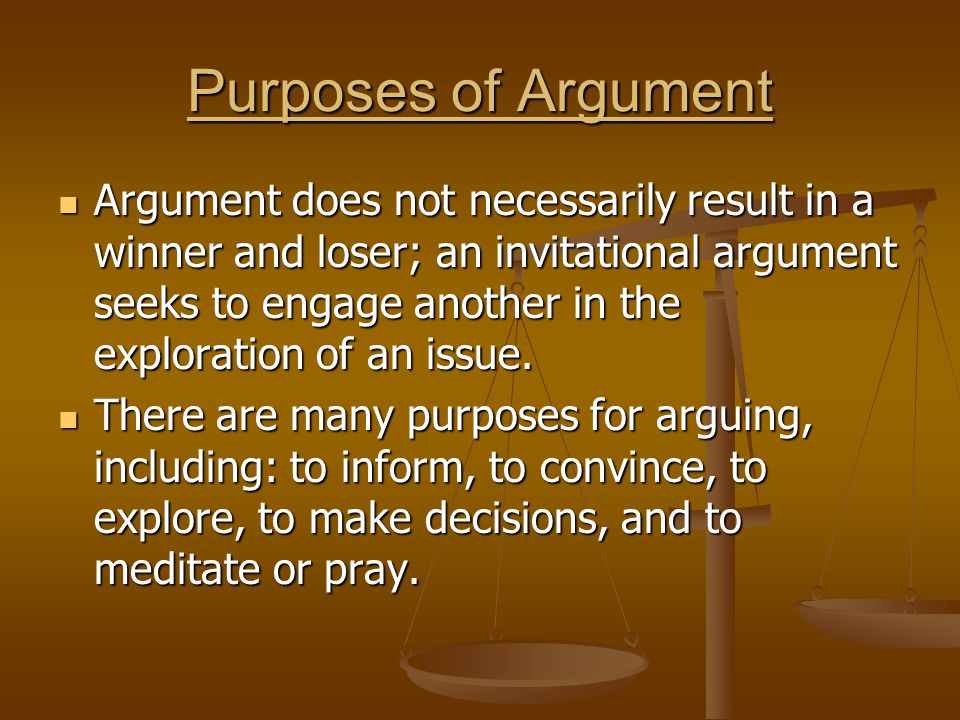 Purposes of Argument

- Argument does not necessarily result in a winner and loser; an invitational argument seeks to engage another in the exploration of an issue.
- There are many purposes for arguing, including: to inform, to convince, to explore, to make decisions, and to meditate or pray.